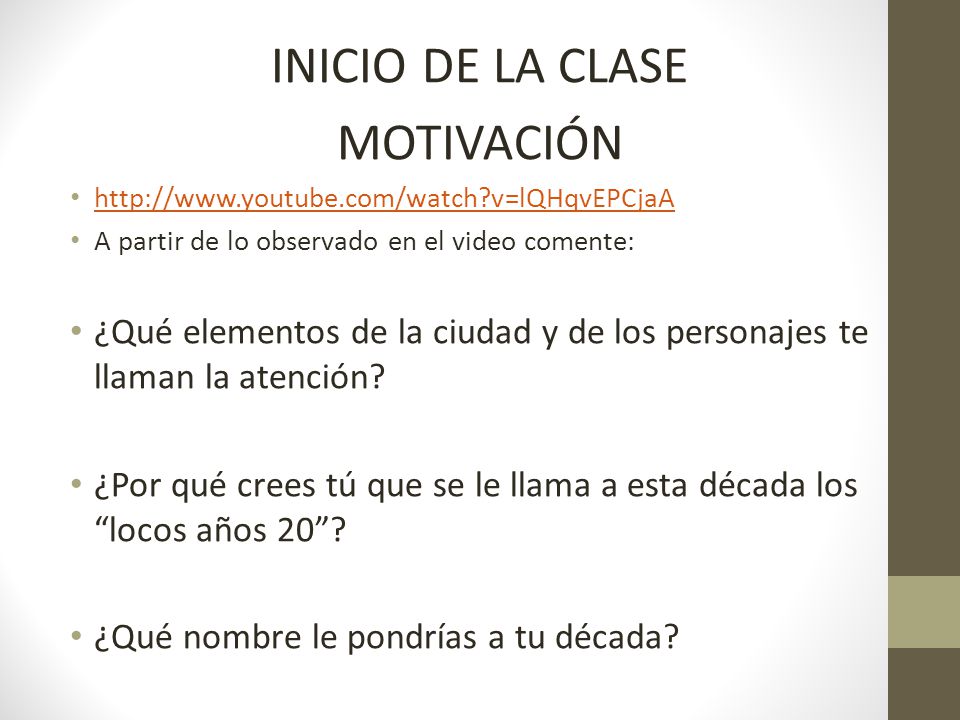 INICIO DE LA CLASE
MOTIVACIÓN

• http://www.youtube.com/watch?v=lQHqvEPCjaA
• A partir de lo observado en el video comente:

• ¿Qué elementos de la ciudad y de los personajes te llaman la atención?

• ¿Por qué crees tú que se le llama a esta década los “locos años 20”?

• ¿Qué nombre le pondrías a tu década?